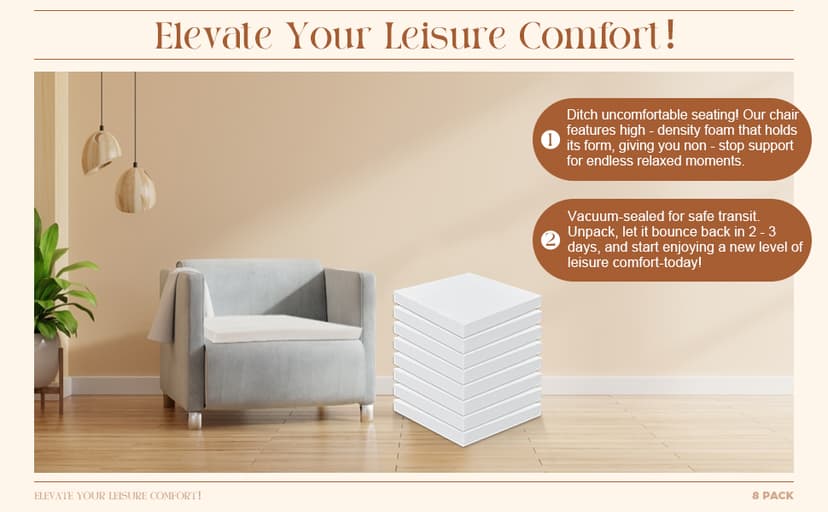 Elevate Your Leisure Comfort!

1 Ditch uncomfortable seating! Our chair features high - density foam that holds its form, giving you non - stop support for endless relaxed moments.

2 Vacuum-sealed for safe transit. Unpack, let it bounce back in 2 - 3 days, and start enjoying a new level of leisure comfort-today!

ELEVATE YOUR LEISURE COMFORT!

8 PACK